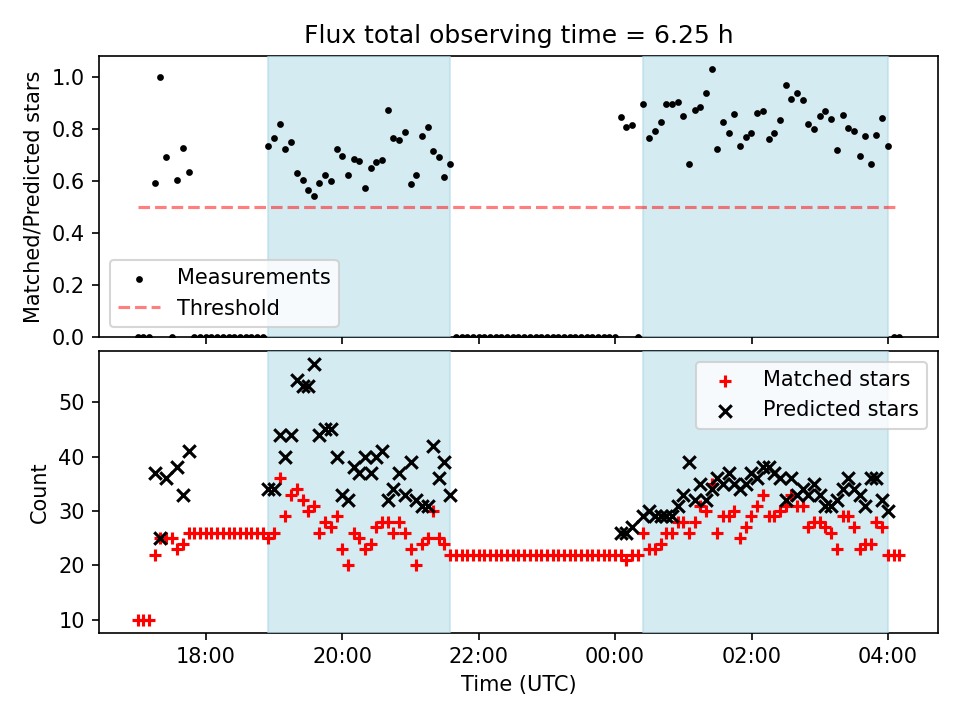 Flux total observing time = 6.25 h

Matched/Predicted stars

1.0
0.8
0.6
0.4
0.2
0.0

Measurements
Threshold

Count

50
40
30
20
10

Matched stars
Predicted stars

18:00
20:00
22:00
00:00
02:00
04:00

Time (UTC)